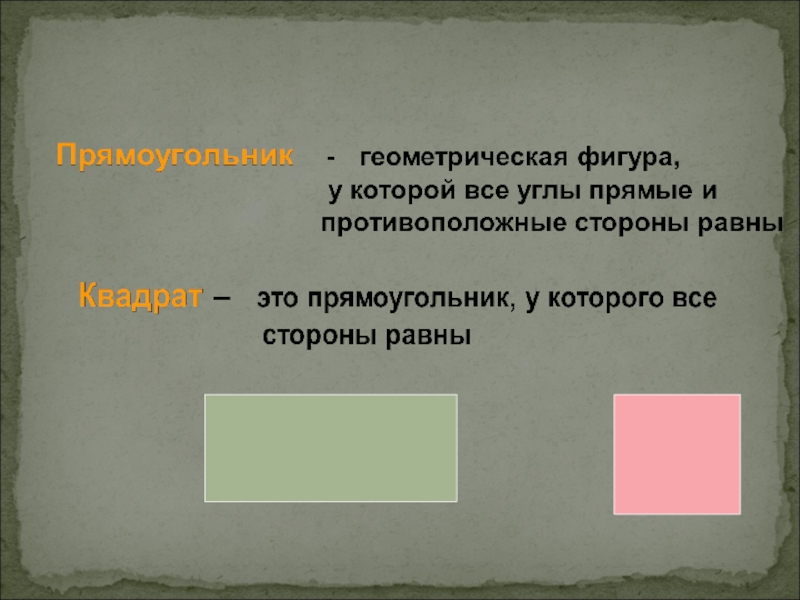 Прямоугольник - геометрическая фигура, у которой все углы прямые и противоположные стороны равны

Квадрат – это прямоугольник, у которого все стороны равны